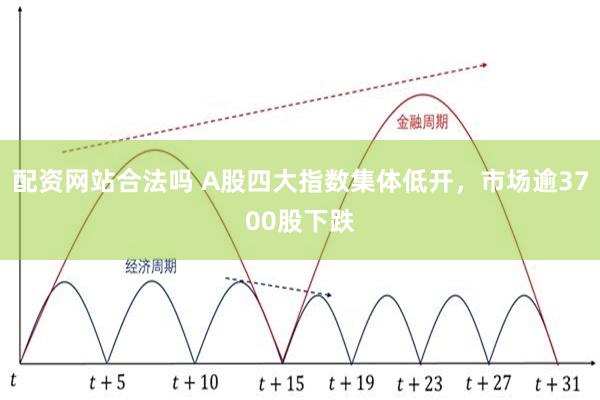 金融周期

配资网站合法吗 A股四大指数集体低开，市场逾3700股下跌

经济周期

$t$ $t+5$ $t+10$ $t+15$ $t+19$ $t+23$ $t+27$ $t+31$